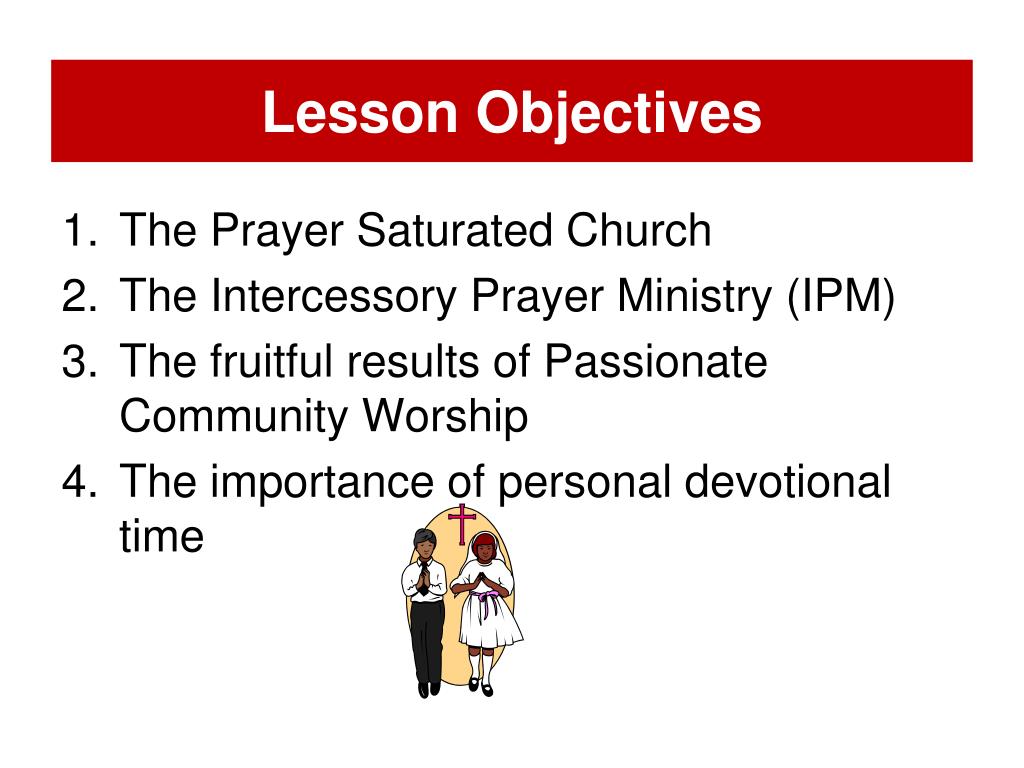 Lesson Objectives

1. The Prayer Saturated Church
2. The Intercessory Prayer Ministry (IPM)
3. The fruitful results of Passionate Community Worship
4. The importance of personal devotional time